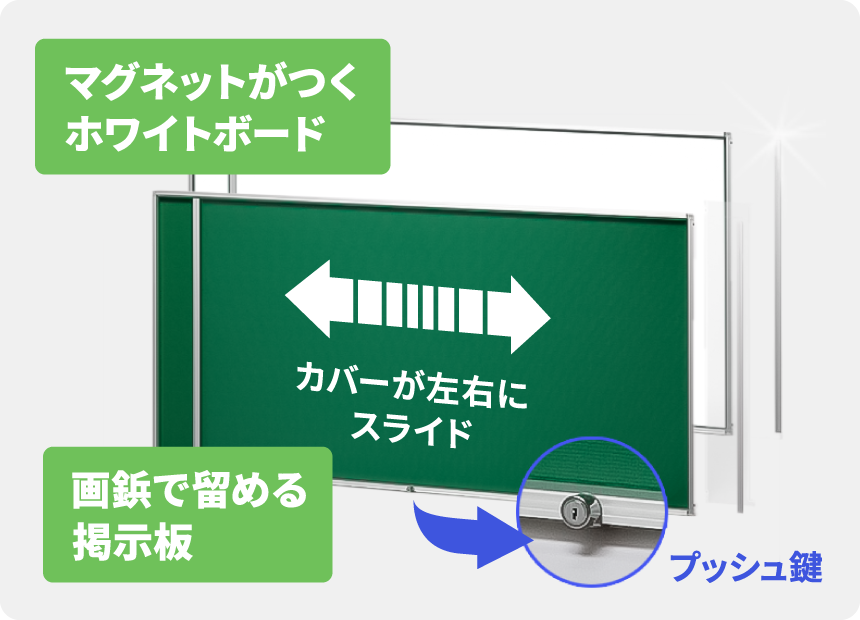 マグネットがつく
ホワイトボード

カバーが左右に
スライド

画鋲で留める
掲示板

プッシュ鍵